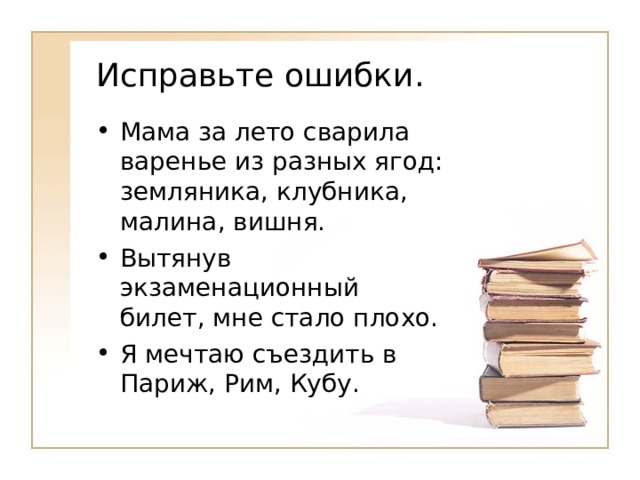 Исправьте ошибки.

• Мама за лето сварила варенье из разных ягод: земляника, клубника, малина, вишня.

• Вытянув экзаменационный билет, мне стало плохо.

• Я мечтаю съездить в Париж, Рим, Кубу.